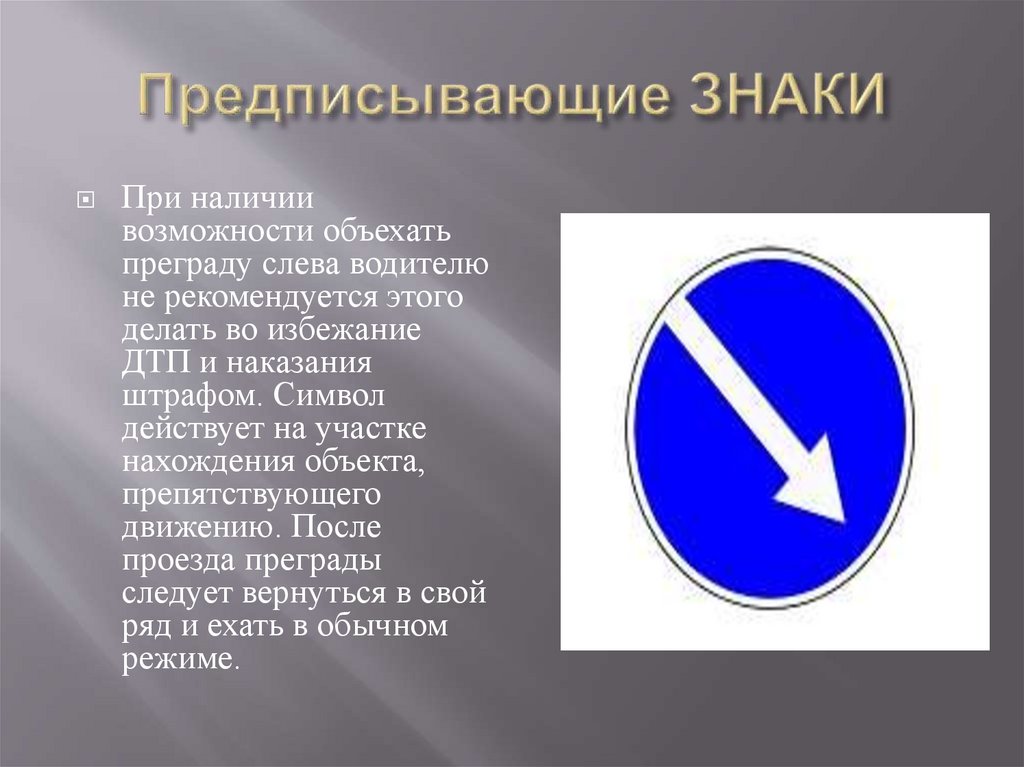 Предписывающие ЗНАКИ

При наличии возможности объехать преграду слева водителю не рекомендуется этого делать во избежание ДТП и наказания штрафом. Символ действует на участке нахождения объекта, препятствующего движению. После проезда преграды следует вернуться в свой ряд и ехать в обычном режиме.